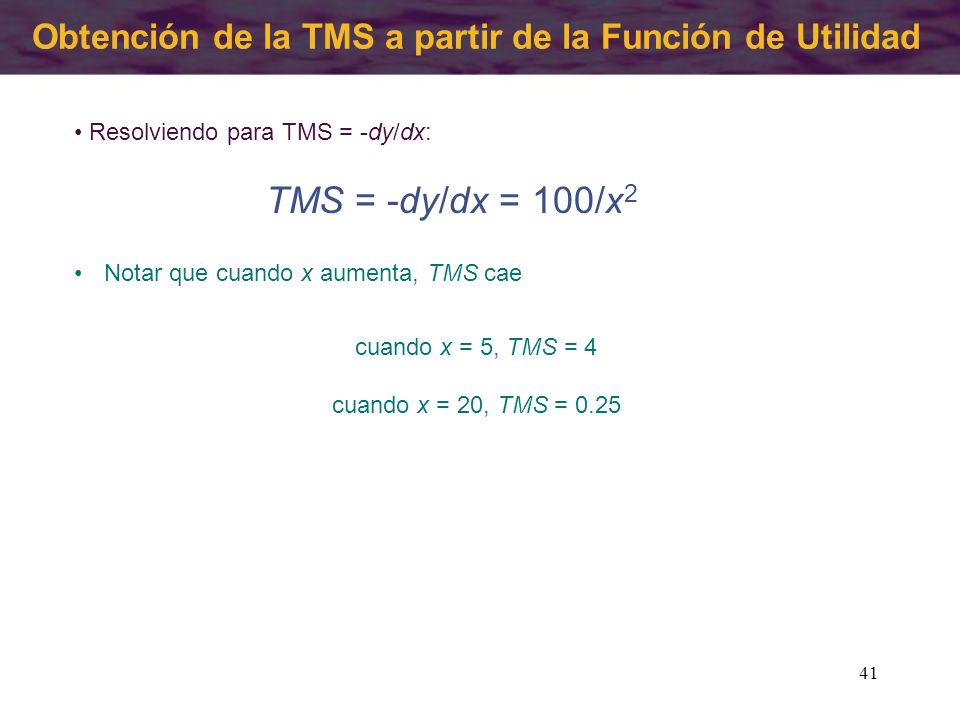 Obtención de la TMS a partir de la Función de Utilidad

• Resolviendo para TMS = $-dy/dx$:

$TMS = -dy/dx = 100/x^2$

• Notar que cuando $x$ aumenta, $TMS$ cae

cuando $x = 5$, $TMS = 4$

cuando $x = 20$, $TMS = 0.25$

41